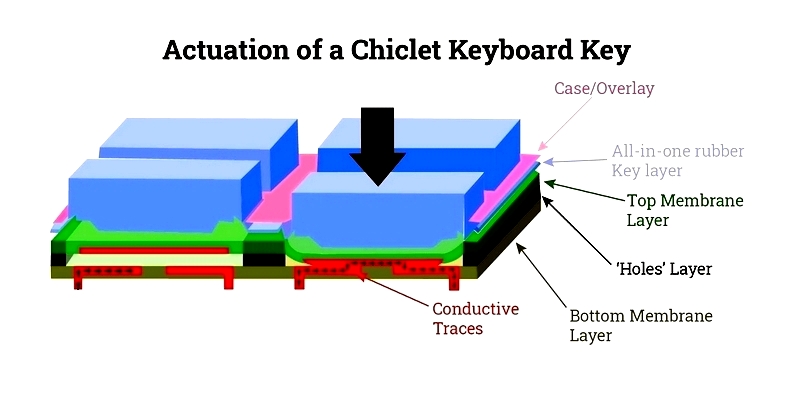 Actuation of a Chiclet Keyboard Key

Case/Overlay

All-in-one rubber Key layer

Top Membrane Layer

'Holes' Layer

Bottom Membrane Layer

Conductive Traces